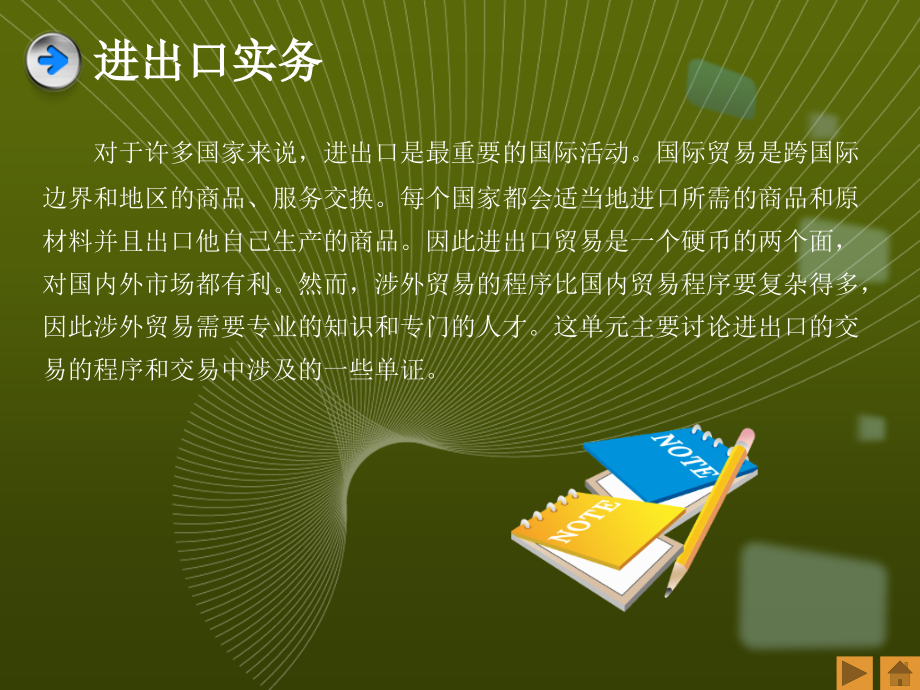 进出口实务

对于许多国家来说，进出口是最重要的国际活动。国际贸易是跨国际边界和地区的商品、服务交换。每个国家都会适当地进口所需的商品和原材料并且出口他自己生产的商品。因此进出口贸易是一个硬币的两个面，对国内外市场都有利。然而，涉外贸易的程序比国内贸易程序要复杂得多，因此涉外贸易需要专业的知识和专门的人才。这单元主要讨论进出口的交易的程序和交易中涉及的一些单证。

NOTE

NOTE